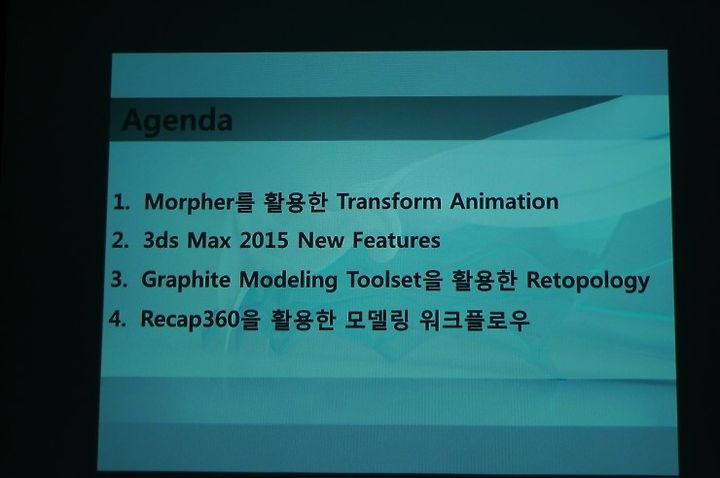 Agenda

1. Morpher를 활용한 Transform Animation
2. 3ds Max 2015 New Features
3. Graphite Modeling Toolset을 활용한 Retopology
4. Recap360을 활용한 모델링 워크플로우